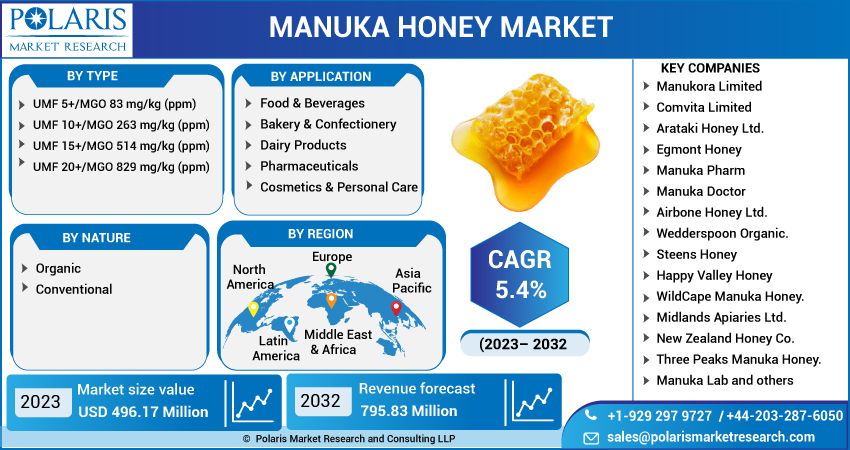 POLARIS
MARKET RESEARCH

MANUKA HONEY MARKET

BY TYPE
UMF 5+/MGO 83 mg/kg (ppm)
UMF 10+/MGO 263 mg/kg (ppm)
UMF 15+/MGO 514 mg/kg (ppm)
UMF 20+/MGO 829 mg/kg (ppm)

BY APPLICATION
Food & Beverages
Bakery & Confectionery
Dairy Products
Pharmaceuticals
Cosmetics & Personal Care

BY NATURE
Organic
Conventional

BY REGION
North America
Europe
Asia Pacific
Latin America
Middle East & Africa

CAGR
5.4%
(2023– 2032

KEY COMPANIES
Manukora Limited
Comvita Limited
Arataki Honey Ltd.
Egmont Honey
Manuka Pharm
Manuka Doctor
Airbone Honey Ltd.
Wedderspoon Organic.
Steens Honey
Happy Valley Honey
WildCape Manuka Honey.
Midlands Apiaries Ltd.
New Zealand Honey Co.
Three Peaks Manuka Honey.
Manuka Lab and others

2023 Market size value
USD 496.17 Million

2032 Revenue forecast
795.83 Million

© Polaris Market Research and Consulting LLP

+1-929 297 9727 / +44-203-287-6050
sales@polarismarketresearch.com